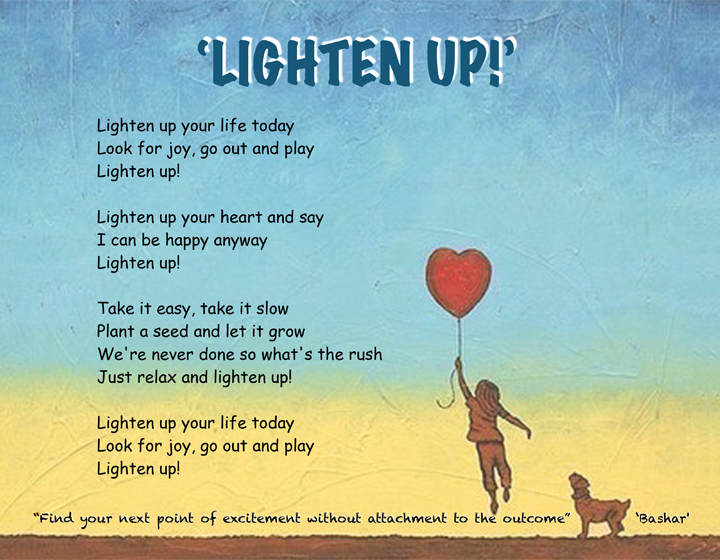 'LIGHTEN UP!'

Lighten up your life today
Look for joy, go out and play
Lighten up!

Lighten up your heart and say
I can be happy anyway
Lighten up!

Take it easy, take it slow
Plant a seed and let it grow
We're never done so what's the rush
Just relax and lighten up!

Lighten up your life today
Look for joy, go out and play
Lighten up!

"Find your next point of excitement without attachment to the outcome" 'Bashar'